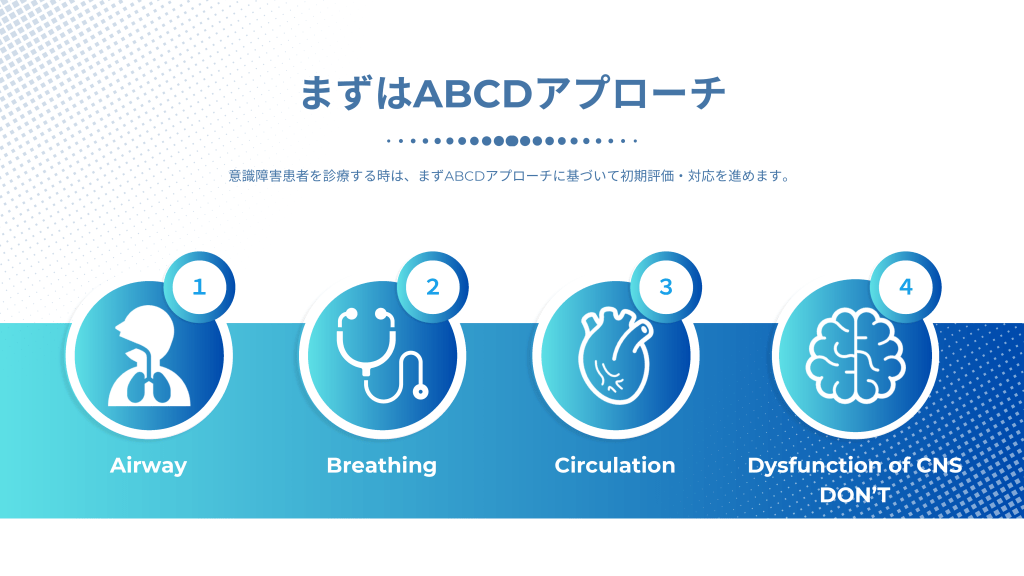 まずはABCDアプローチ

意識障害患者を診療する時は、まずABCDアプローチに基づいて初期評価・対応を進めます。

1

Airway

2

Breathing

3

Circulation

4

Dysfunction of CNS DON'T